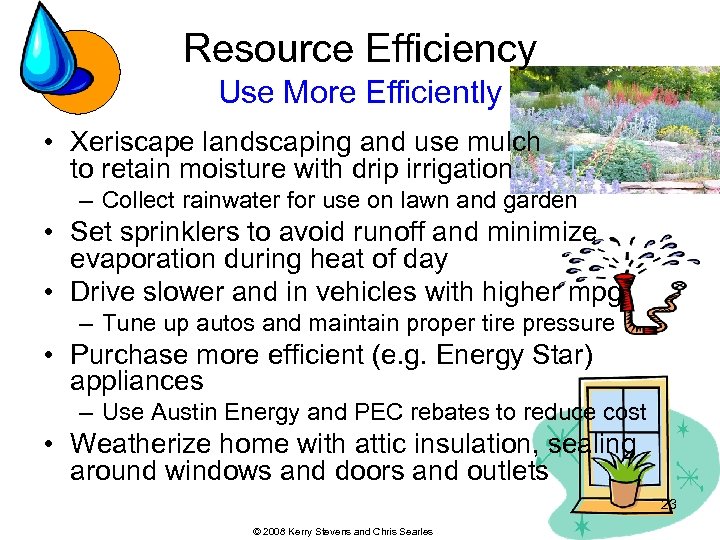 Resource Efficiency
Use More Efficiently

• Xeriscape landscaping and use mulch to retain moisture with drip irrigation
– Collect rainwater for use on lawn and garden
• Set sprinklers to avoid runoff and minimize evaporation during heat of day
• Drive slower and in vehicles with higher mpg
– Tune up autos and maintain proper tire pressure
• Purchase more efficient (e.g. Energy Star) appliances
– Use Austin Energy and PEC rebates to reduce cost
• Weatherize home with attic insulation, sealing around windows and doors and outlets

23

© 2008 Kerry Stevens and Chris Searles